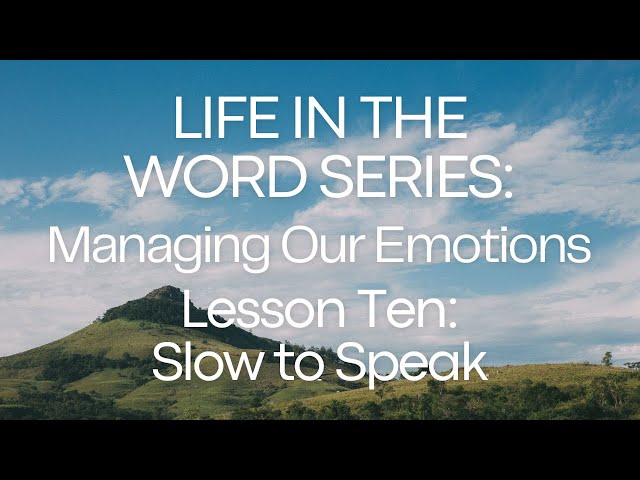 LIFE IN THE WORD SERIES:
Managing Our Emotions
Lesson Ten:
Slow to Speak